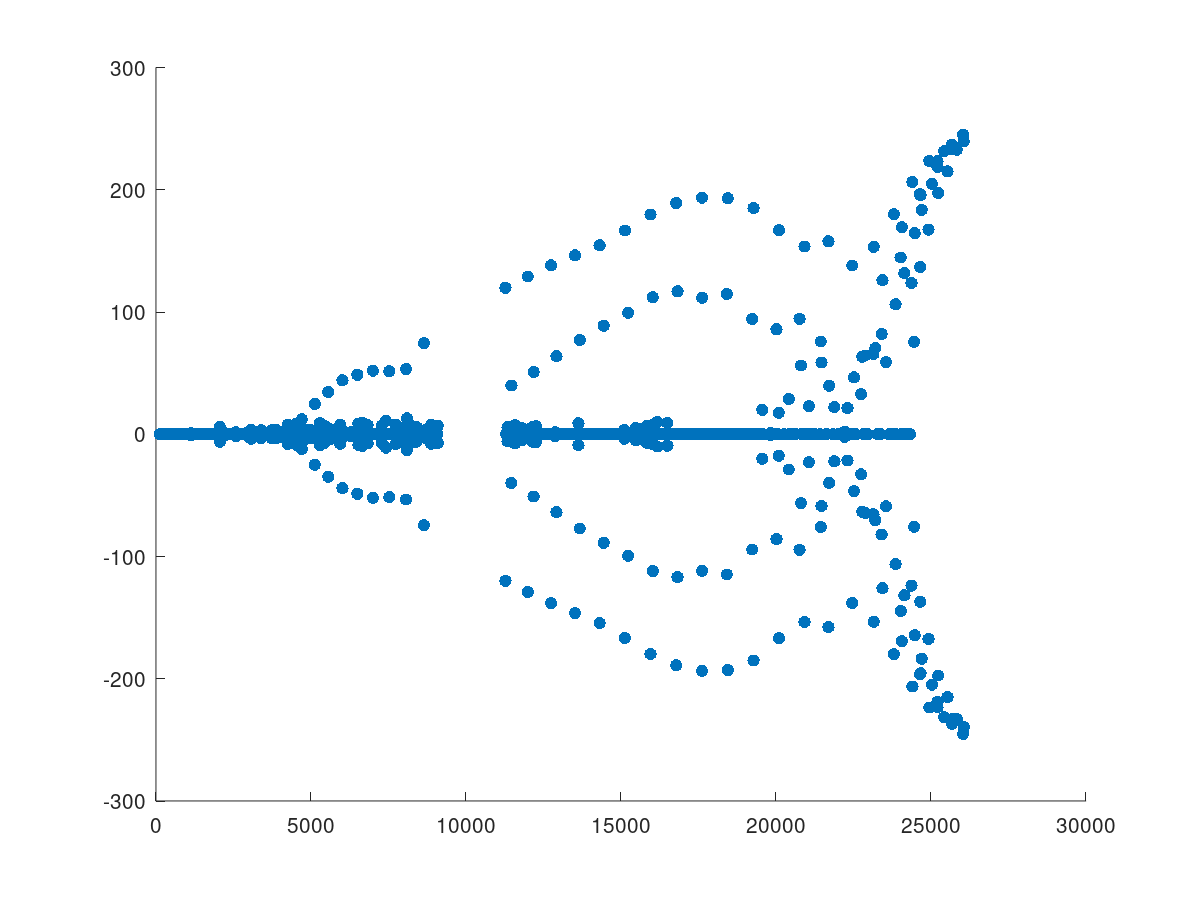 300
200
100
0
-100
-200
-300
0
5000
10000
15000
20000
25000
30000